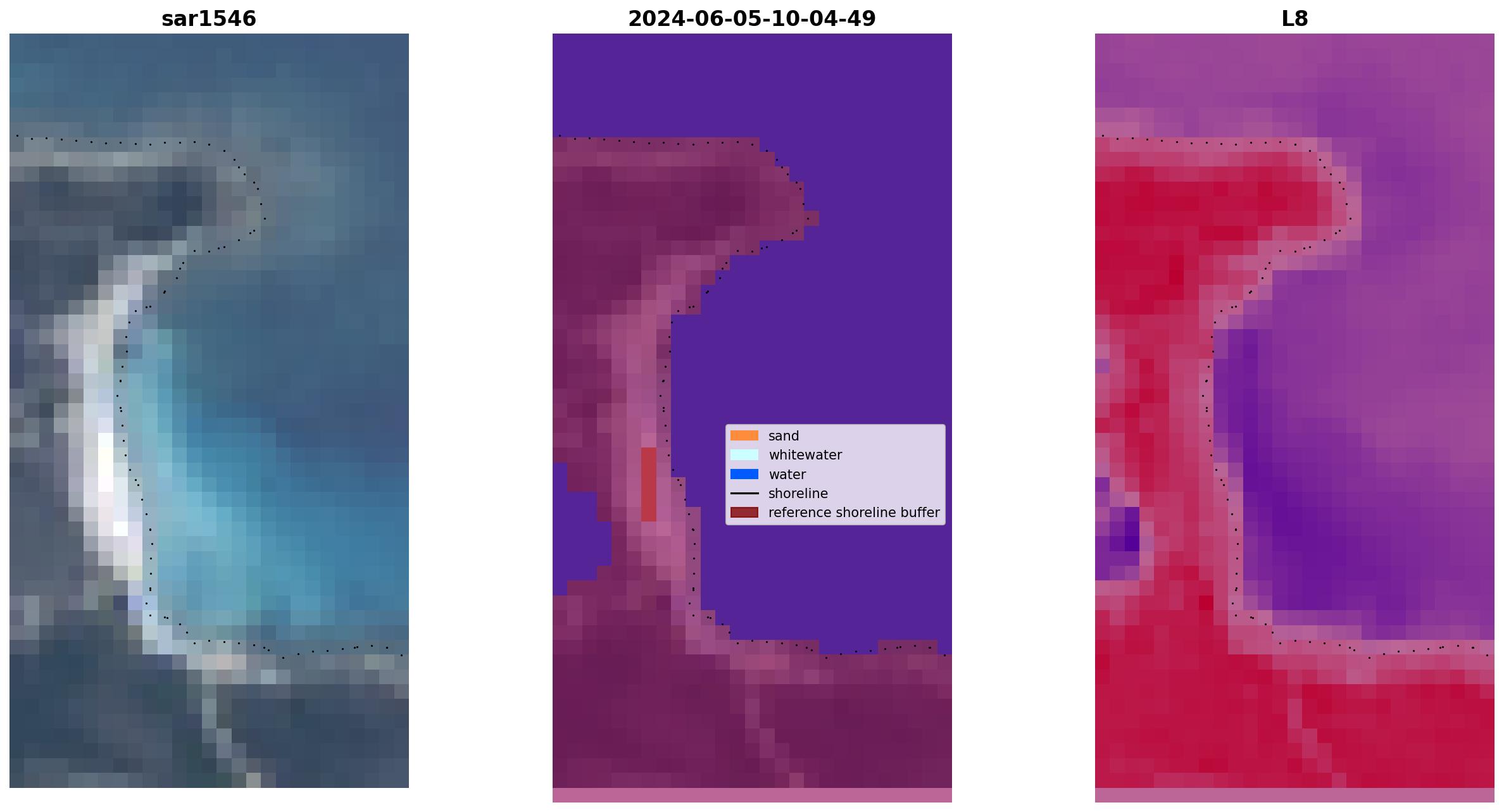 sar1546

2024-06-05-10-04-49

sand
whitewater
water
shoreline
reference shoreline buffer

L8